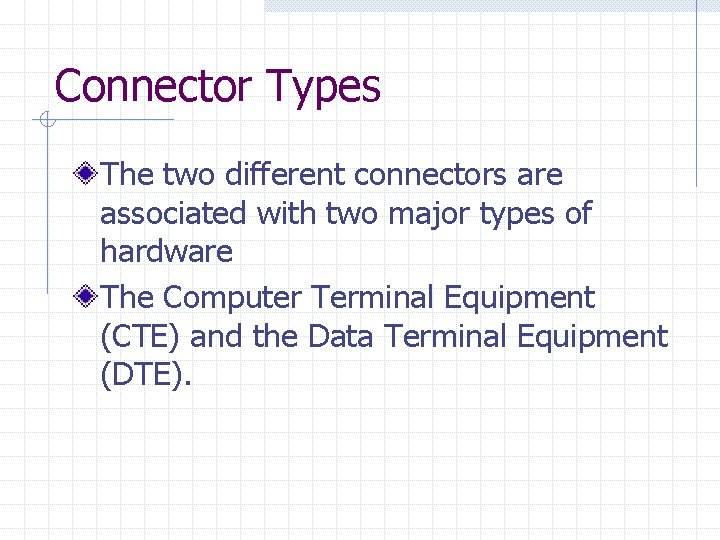 Connector Types

The two different connectors are associated with two major types of hardware

The Computer Terminal Equipment (CTE) and the Data Terminal Equipment (DTE).